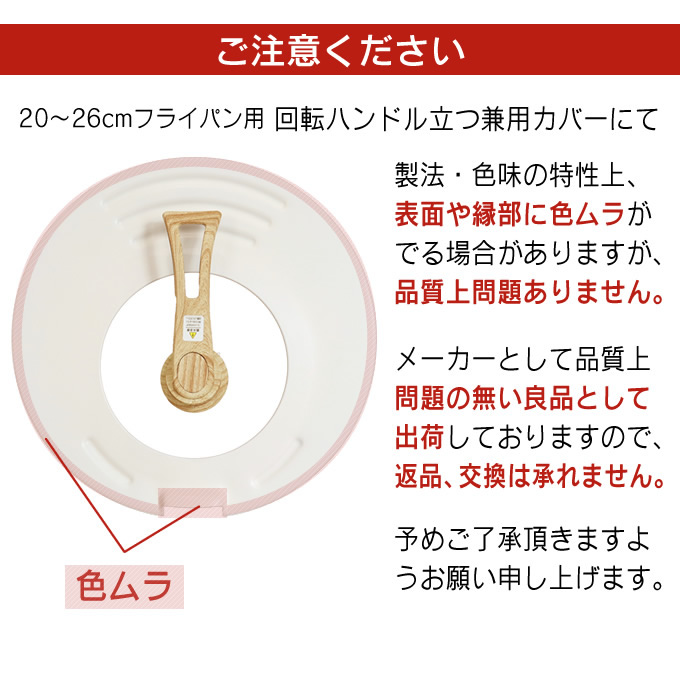 ご注意ください

20～26cmフライパン用 回転ハンドル立つ兼用カバーにて

製法・色味の特性上、表面や縁部に色ムラがでる場合がありますが、品質上問題ありません。

メーカーとして品質上問題の無い良品として出荷しておりますので、返品、交換は承れません。

予めご了承頂きますようお願い申し上げます。

色ムラ